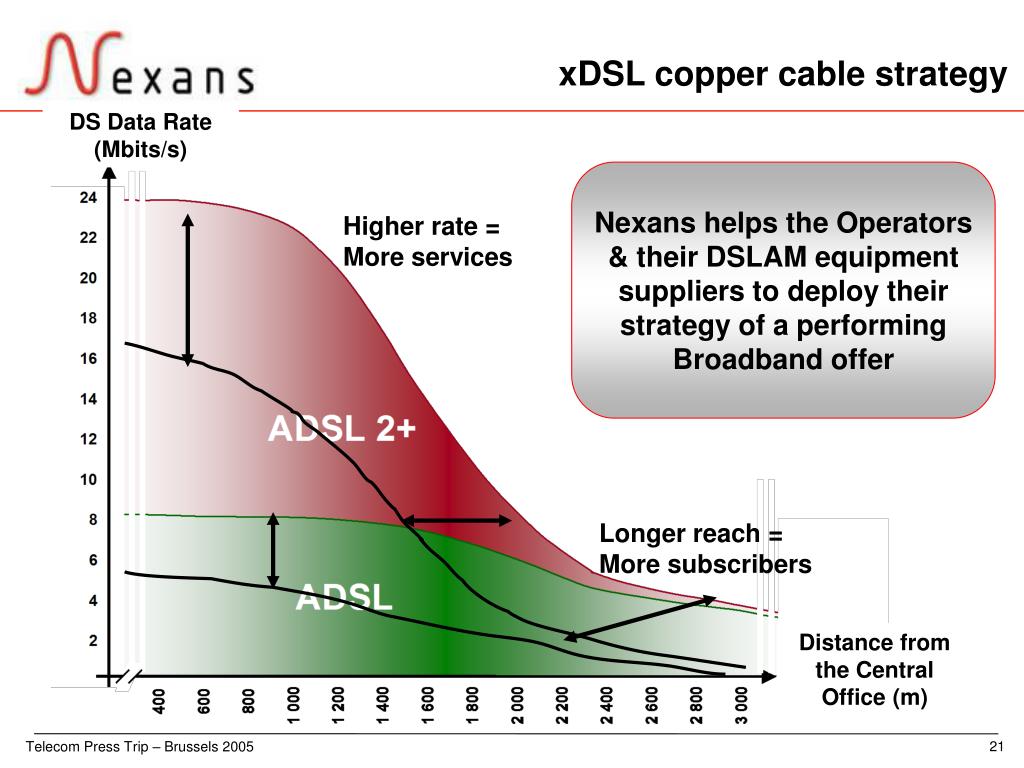 Nexans

xDSL copper cable strategy

DS Data Rate (Mbits/s)

24
22
20
18
16
14
12
10
8
6
4
2

Higher rate = More services

Nexans helps the Operators & their DSLAM equipment suppliers to deploy their strategy of a performing Broadband offer

ADSL 2+

ADSL

Longer reach = More subscribers

Distance from the Central Office (m)

400 600 800 1 000 1 200 1 400 1 600 1 800 2 000 2 200 2 400 2 600 2 800 3 000

Telecom Press Trip – Brussels 2005

21